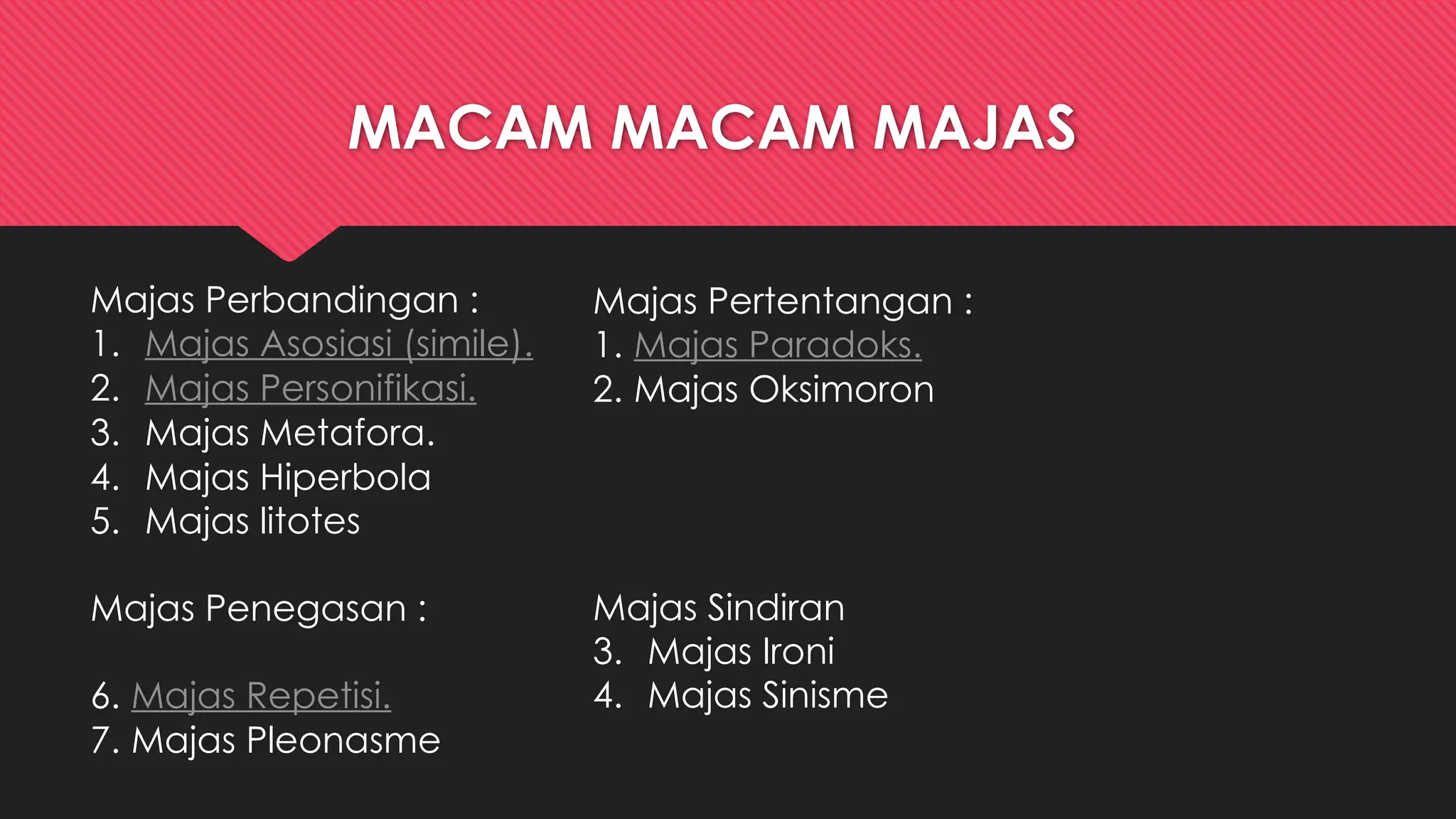 MACAM MACAM MAJAS

Majas Perbandingan :
1. Majas Asosiasi (simile).
2. Majas Personifikasi.
3. Majas Metafora.
4. Majas Hiperbola
5. Majas litotes

Majas Penegasan :

6. Majas Repetisi.
7. Majas Pleonasme

Majas Pertentangan :
1. Majas Paradoks.
2. Majas Oksimoron

Majas Sindiran
3. Majas Ironi
4. Majas Sinisme